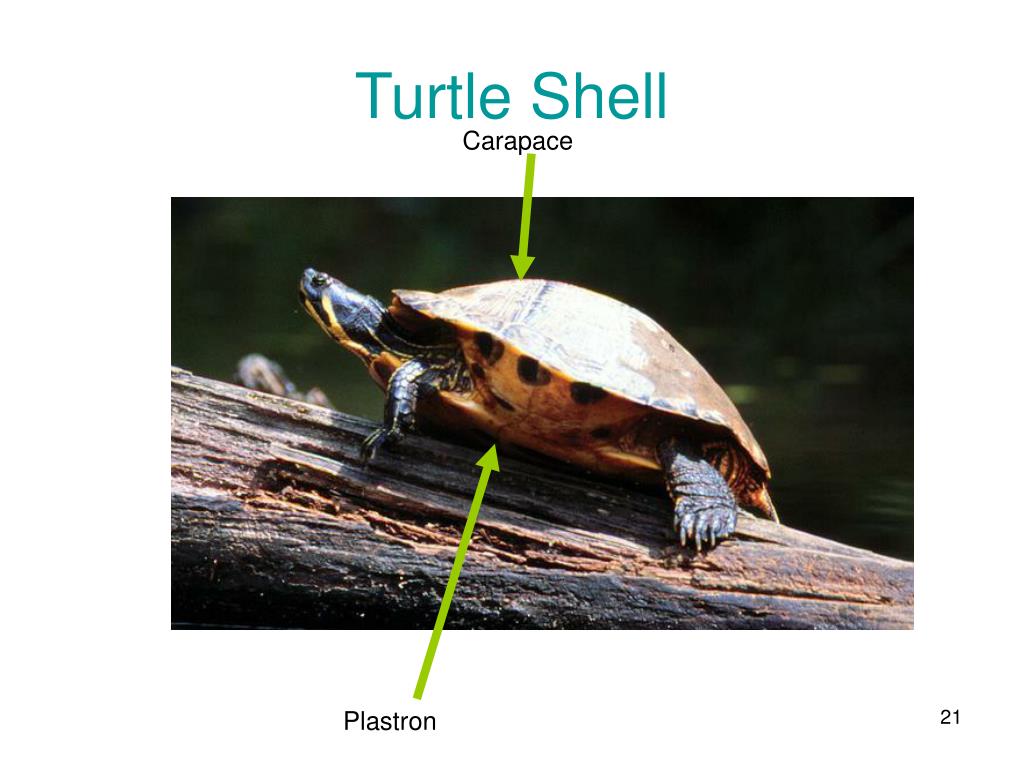 Turtle Shell

Carapace

Plastron

21